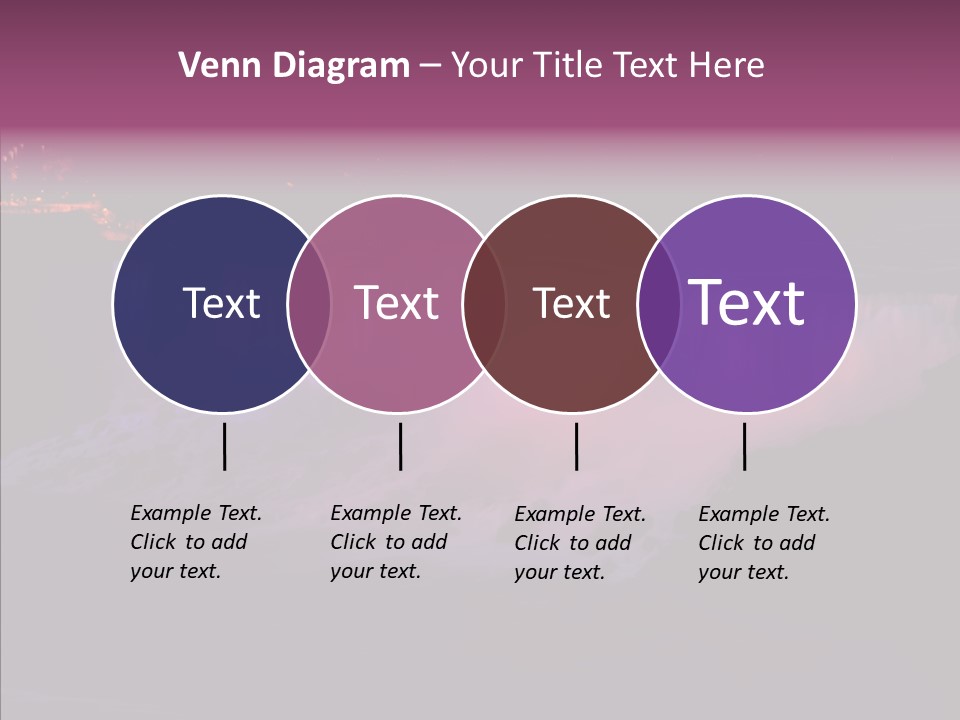 Venn Diagram – Your Title Text Here

Text

Text

Text

Text

Example Text. Click to add your text.

Example Text. Click to add your text.

Example Text. Click to add your text.

Example Text. Click to add your text.